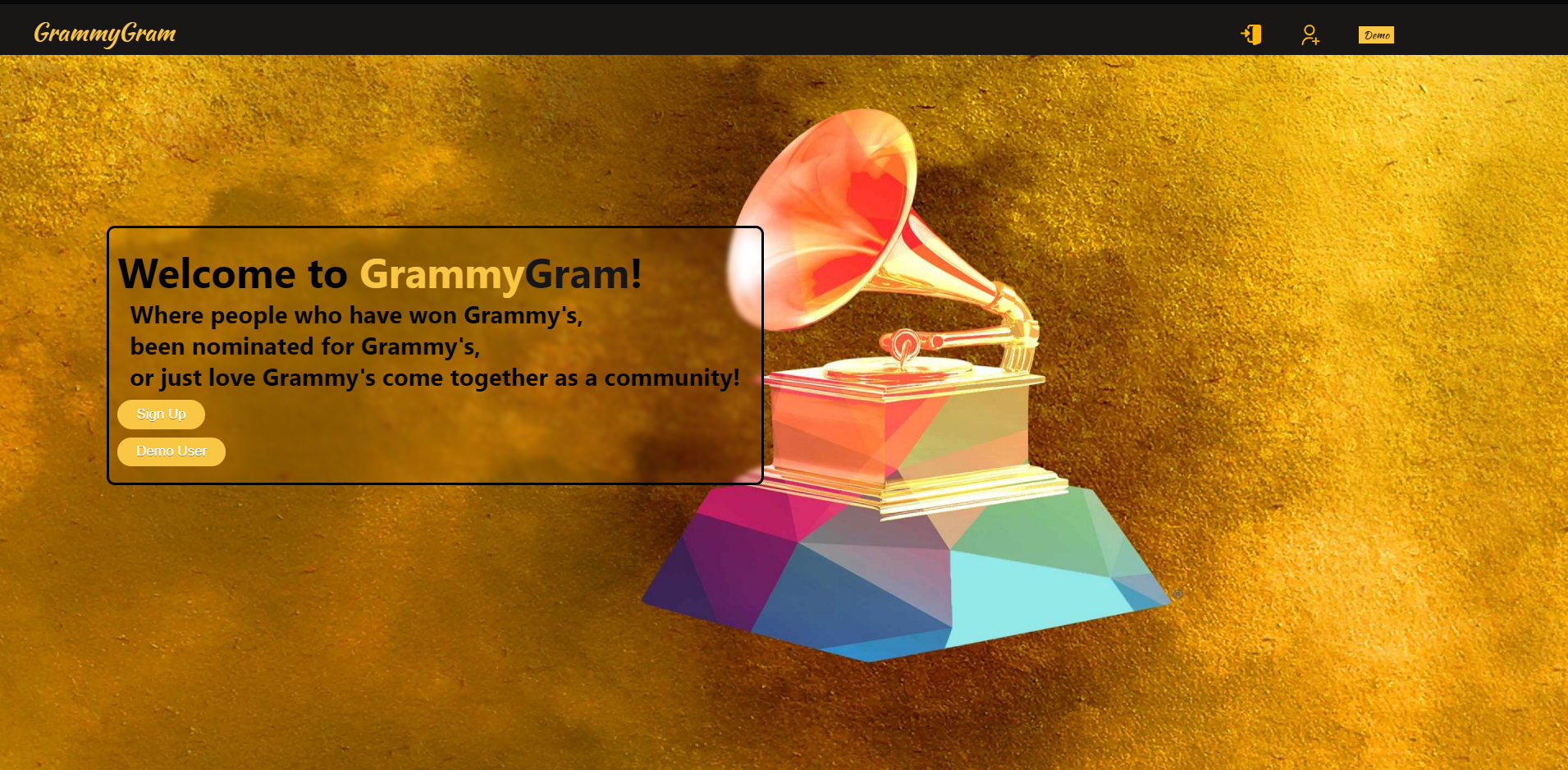 GrammyGram

Demo

Welcome to GrammyGram!

Where people who have won Grammy's,
been nominated for Grammy's,
or just love Grammy's come together as a community!

Sign Up

Demo User